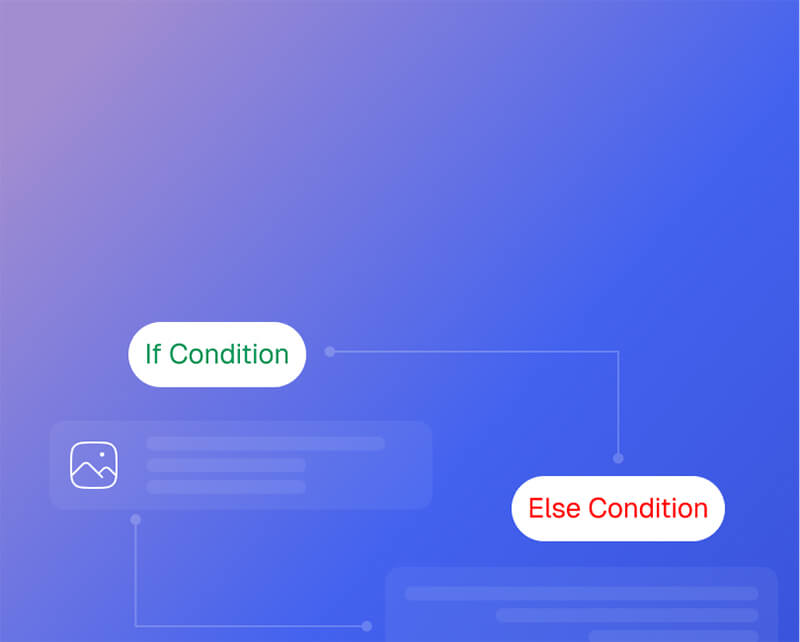 If Condition

Else Condition